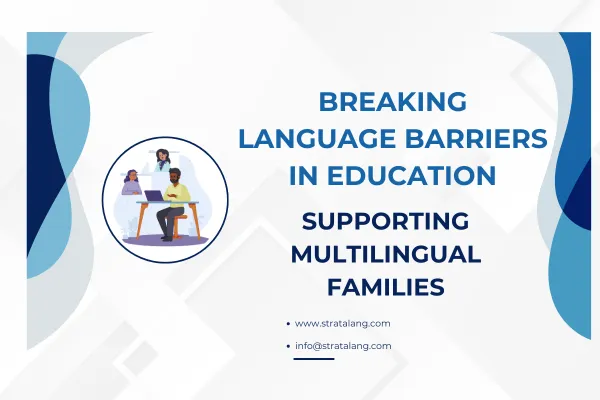 BREAKING LANGUAGE BARRIERS IN EDUCATION

SUPPORTING MULTILINGUAL FAMILIES

• www.stratalang.com

• info@stratalang.com